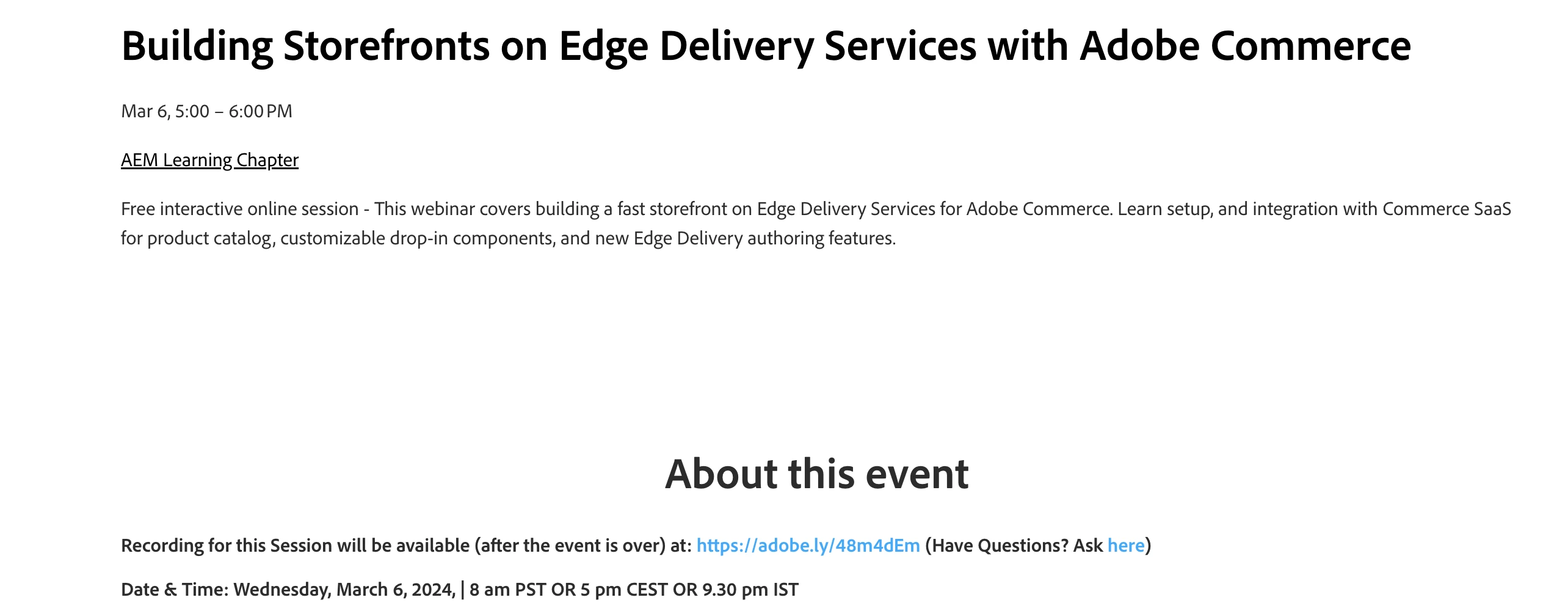 Building Storefronts on Edge Delivery Services with Adobe Commerce

Mar 6, 5:00 – 6:00 PM

AEM Learning Chapter

Free interactive online session - This webinar covers building a fast storefront on Edge Delivery Services for Adobe Commerce. Learn setup, and integration with Commerce SaaS for product catalog, customizable drop-in components, and new Edge Delivery authoring features.

About this event

Recording for this Session will be available (after the event is over) at: https://adobe.ly/48m4dEm (Have Questions? Ask here)

Date & Time: Wednesday, March 6, 2024, | 8 am PST OR 5 pm CEST OR 9.30 pm IST